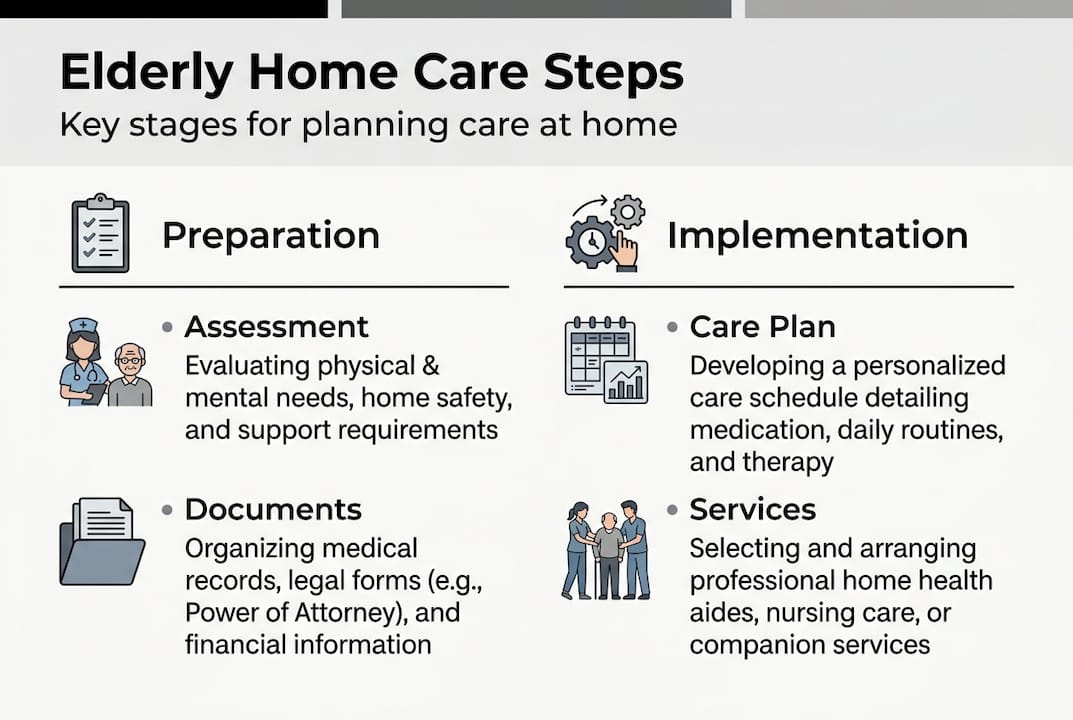 Elderly Home Care Steps
Key stages for planning care at home

Preparation

• Assessment
Evaluating physical & mental needs, home safety, and support requirements

• Documents
Organizing medical records, legal forms (e.g., Power of Attorney), and financial information

Implementation

• Care Plan
Developing a personalized care schedule detailing medication, daily routines, and therapy

• Services
Selecting and arranging professional home health aides, nursing care, or companion services